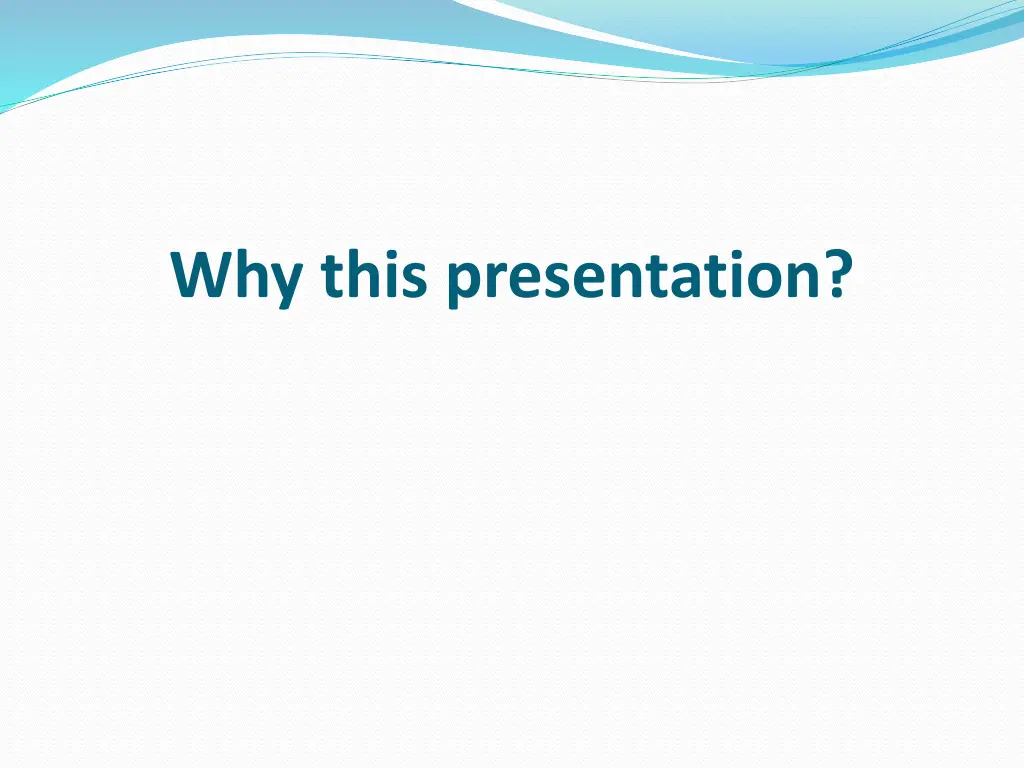 Why this presentation?